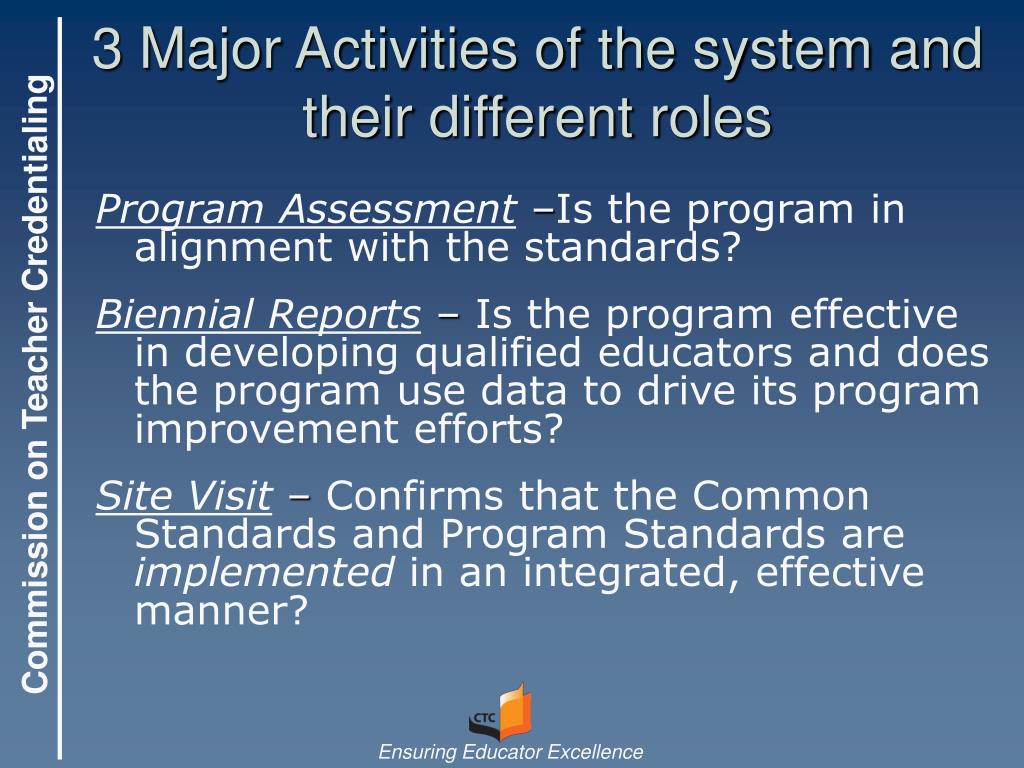 Commission on Teacher Credentialing

3 Major Activities of the system and their different roles

Program Assessment –Is the program in alignment with the standards?

Biennial Reports – Is the program effective in developing qualified educators and does the program use data to drive its program improvement efforts?

Site Visit – Confirms that the Common Standards and Program Standards are implemented in an integrated, effective manner?

CTC

Ensuring Educator Excellence